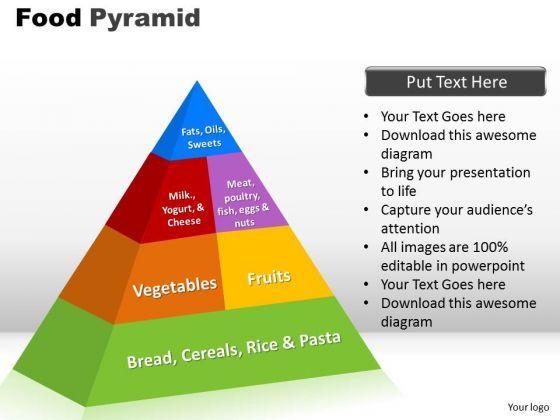 Food Pyramid

Fats, Oils, Sweets

Milk., Yogurt, & Cheese

Meat, poultry, fish, eggs & nuts

Vegetables

Fruits

Bread, Cereals, Rice & Pasta

Put Text Here

• Your Text Goes here
• Download this awesome diagram
• Bring your presentation to life
• Capture your audience's attention
• All images are 100% editable in powerpoint
• Your Text Goes here
• Download this awesome diagram

Your logo